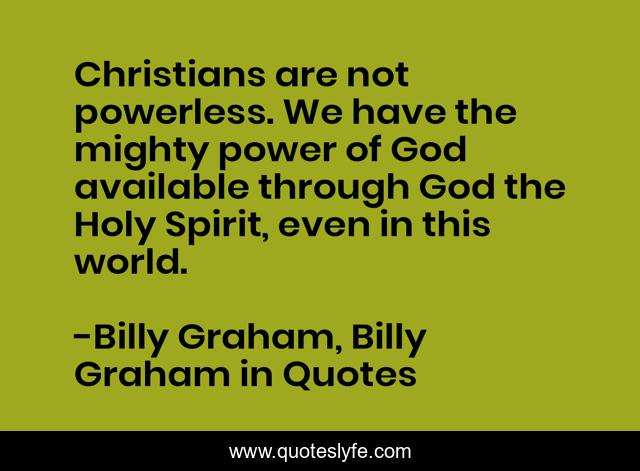 Christians are not powerless. We have the mighty power of God available through God the Holy Spirit, even in this world.

-Billy Graham, Billy Graham in Quotes

www.quoteslyfe.com